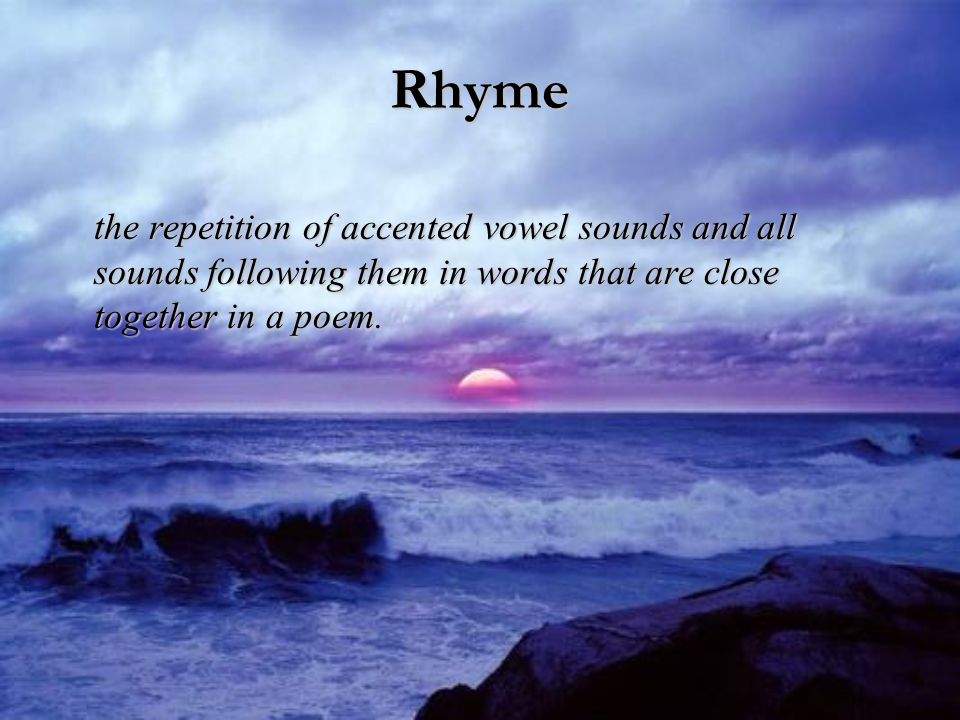 Rhyme

the repetition of accented vowel sounds and all sounds following them in words that are close together in a poem.